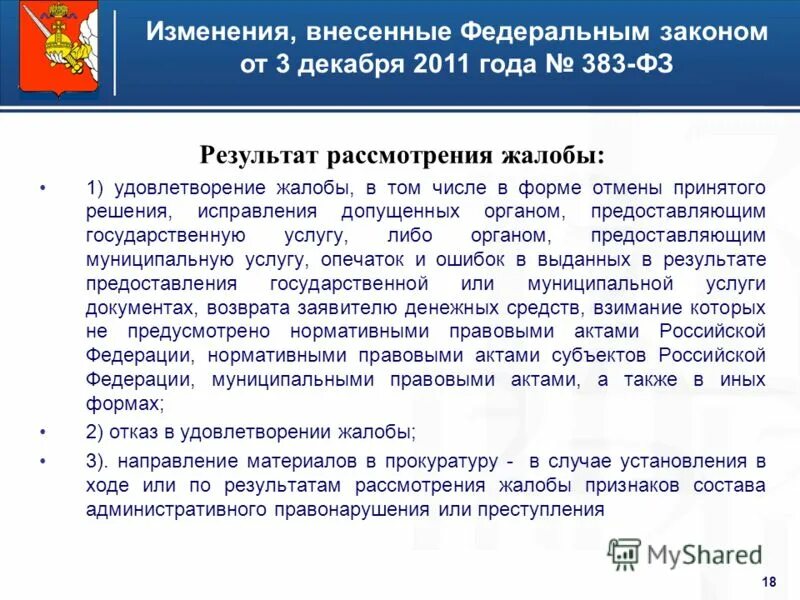 Изменения, внесенные Федеральным законом от 3 декабря 2011 года № 383-ФЗ

Результат рассмотрения жалобы:

• 1) удовлетворение жалобы, в том числе в форме отмены принятого решения, исправления допущенных органом, предоставляющим государственную услугу, либо органом, предоставляющим муниципальную услугу, опечаток и ошибок в выданных в результате предоставления государственной или муниципальной услуги документах, возврата заявителю денежных средств, взимание которых не предусмотрено нормативными правовыми актами Российской Федерации, нормативными правовыми актами субъектов Российской Федерации, муниципальными правовыми актами, а также в иных формах;

• 2) отказ в удовлетворении жалобы;

• 3). направление материалов в прокуратуру - в случае установления в ходе или по результатам рассмотрения жалобы признаков состава административного правонарушения или преступления

MyShared

18